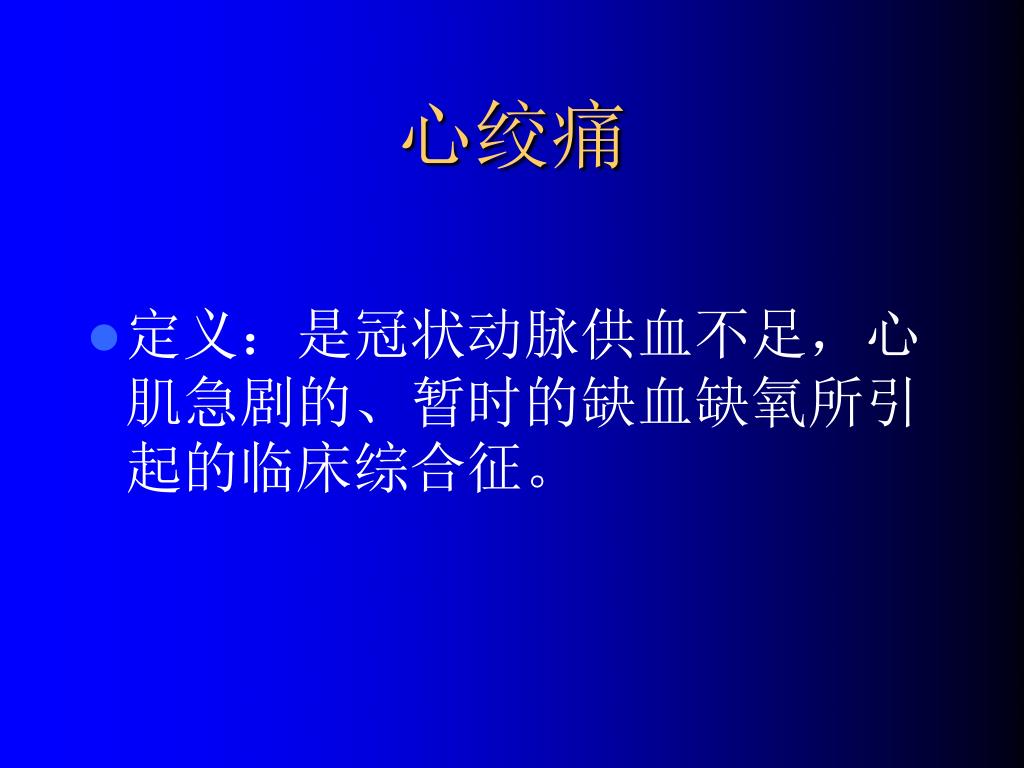 心绞痛

定义：是冠状动脉供血不足，心肌急剧的、暂时的缺血缺氧所引起的临床综合征。